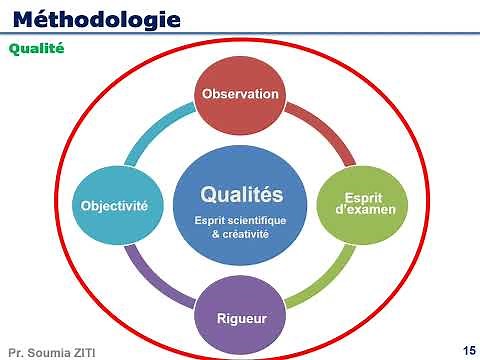 Méthodologie

Qualité

Observation

Objectivité

Qualités
Esprit scientifique & créativité

Esprit d'examen

Rigueur

Pr. Soumia ZITI

15